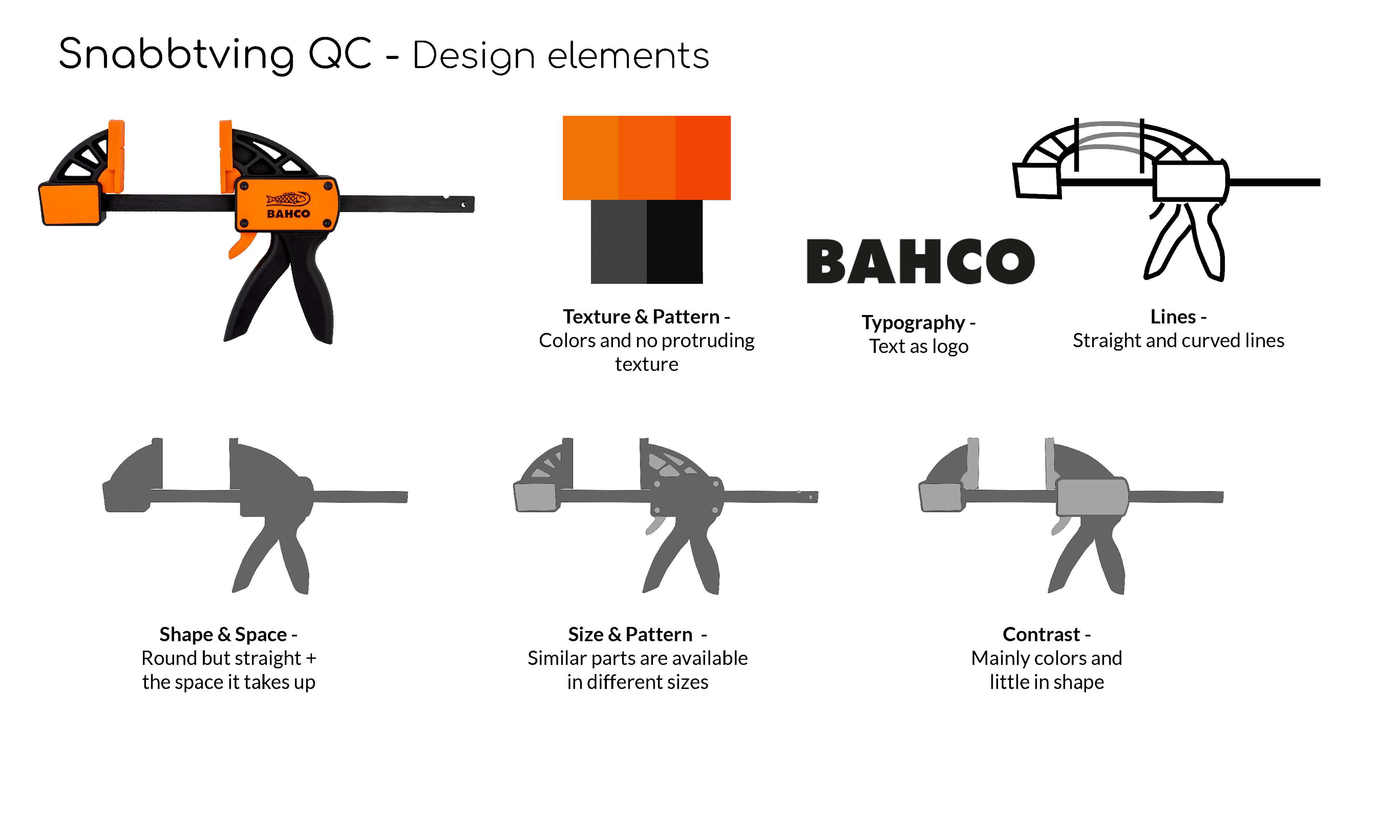 Snabbtving QC - Design elements

BAHCO

Texture & Pattern -
Colors and no protruding texture

BAHCO

Typography -
Text as logo

Lines -
Straight and curved lines

Shape & Space -
Round but straight + the space it takes up

Size & Pattern -
Similar parts are available in different sizes

Contrast -
Mainly colors and little in shape